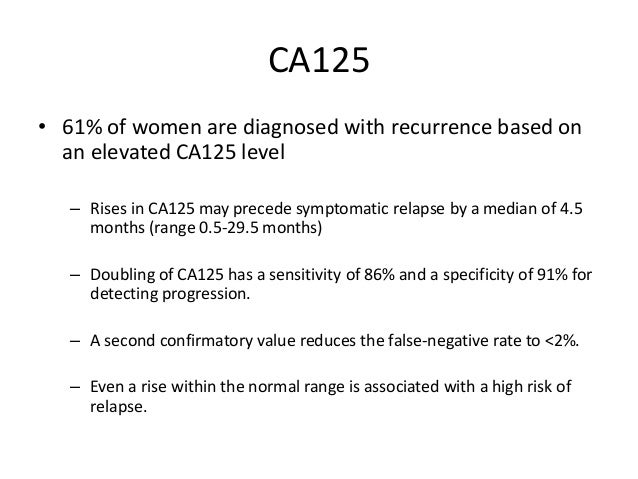 CA125

• 61% of women are diagnosed with recurrence based on an elevated CA125 level

– Rises in CA125 may precede symptomatic relapse by a median of 4.5 months (range 0.5-29.5 months)

– Doubling of CA125 has a sensitivity of 86% and a specificity of 91% for detecting progression.

– A second confirmatory value reduces the false-negative rate to <2%.

– Even a rise within the normal range is associated with a high risk of relapse.